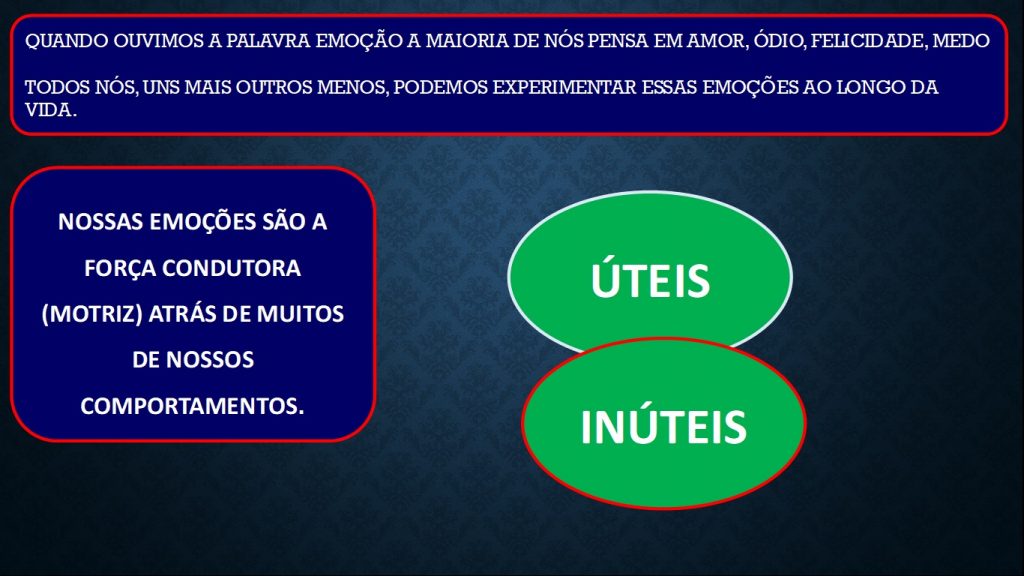 QUANDO OUVIMOS A PALAVRA EMOÇÃO A MAIORIA DE NÓS PENSA EM AMOR, ÓDIO, FELICIDADE, MEDO

TODOS NÓS, UNS MAIS OUTROS MENOS, PODEMOS EXPERIMENTAR ESSAS EMOÇÕES AO LONGO DA VIDA.

NOSSAS EMOÇÕES SÃO A FORÇA CONDUTORA (MOTRIZ) ATRÁS DE MUITOS DE NOSSOS COMPORTAMENTOS.

ÚTEIS

INÚTEIS